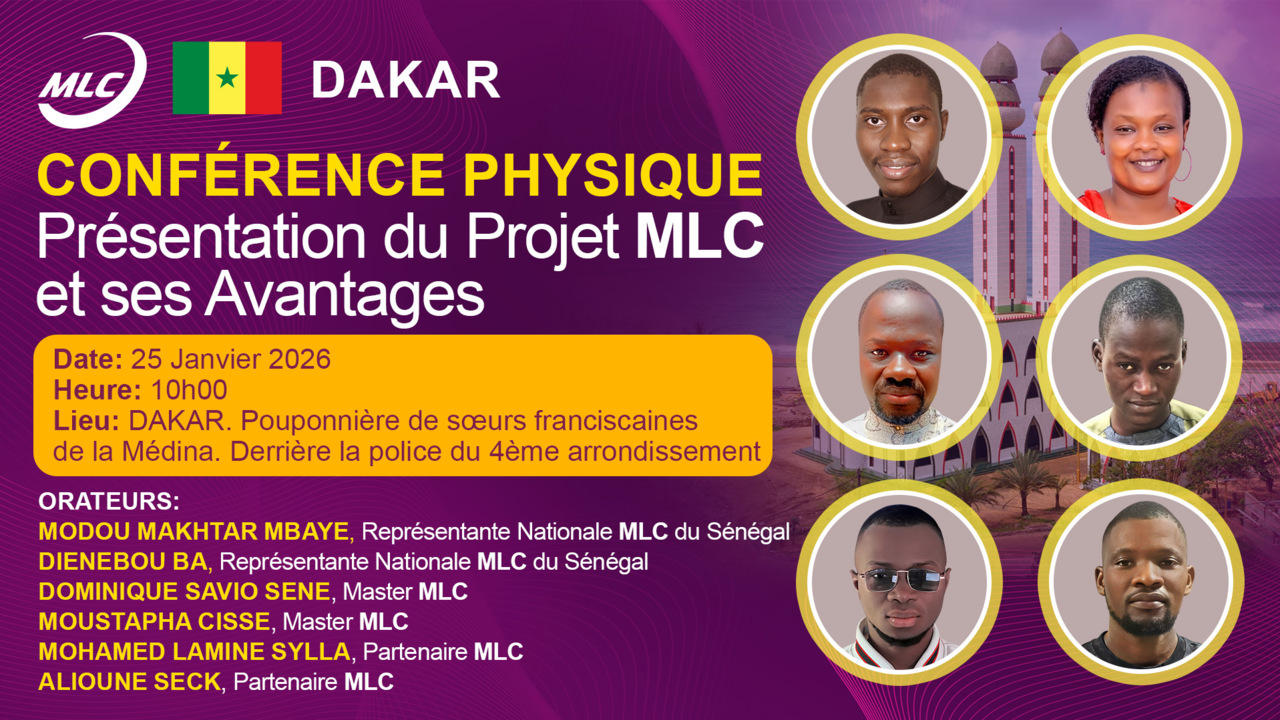 MLC

DAKAR

CONFÉRENCE PHYSIQUE
Présentation du Projet MLC et ses Avantages

Date: 25 Janvier 2026
Heure: 10h00
Lieu: DAKAR. Pouponnière de sœurs franciscaines de la Médina. Derrière la police du 4ème arrondissement

ORATEURS:
MODOU MAKHTAR MBAYE, Représentante Nationale MLC du Sénégal
DIENEBOU BA, Représentante Nationale MLC du Sénégal
DOMINIQUE SAVIO SENE, Master MLC
MOUSTAPHA CISSE, Master MLC
MOHAMED LAMINE SYLLA, Partenaire MLC
ALIOUNE SECK, Partenaire MLC